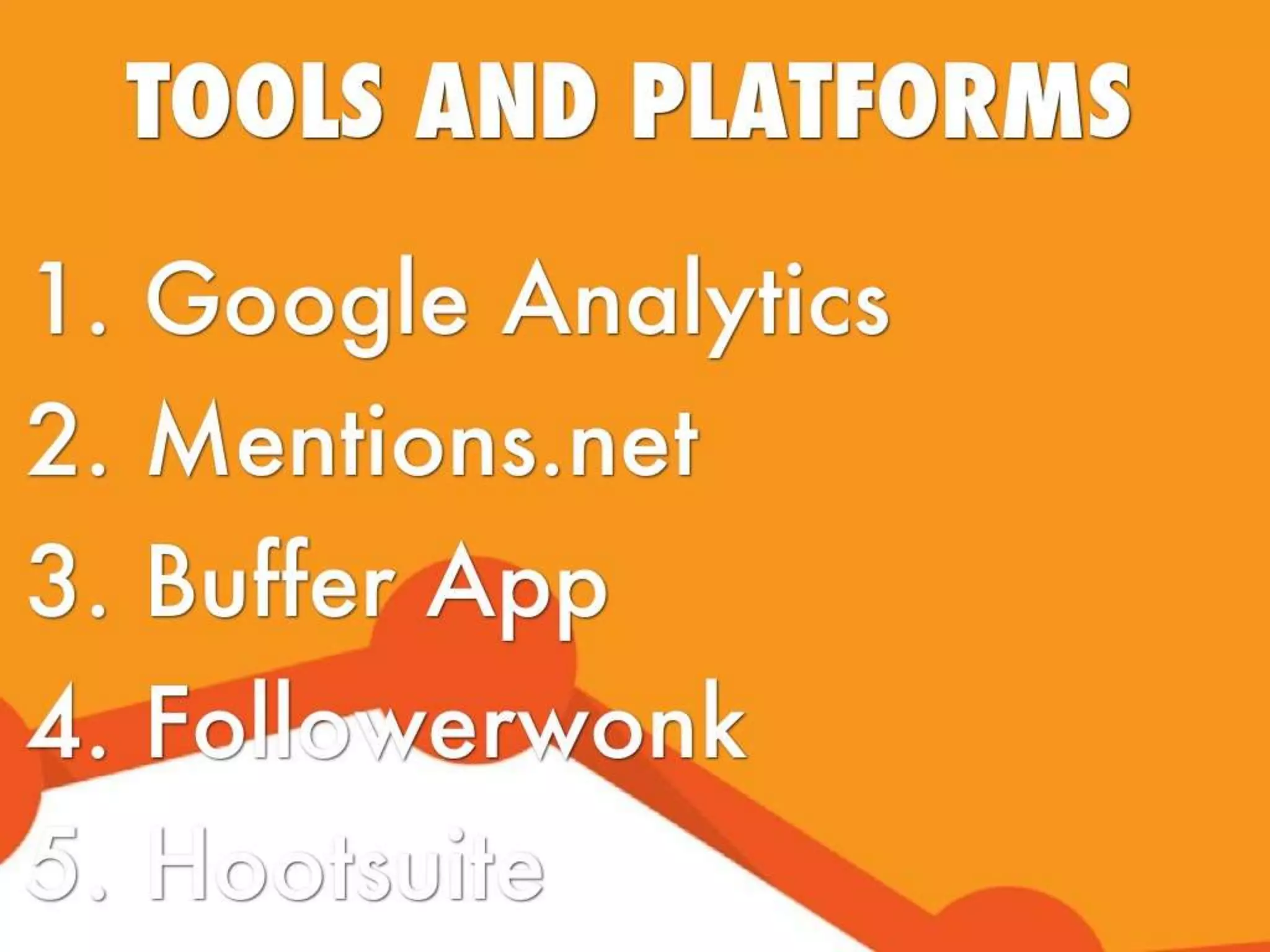 TOOLS AND PLATFORMS

1. Google Analytics
2. Mentions.net
3. Buffer App
4. Followerwonk
5. Hootsuite